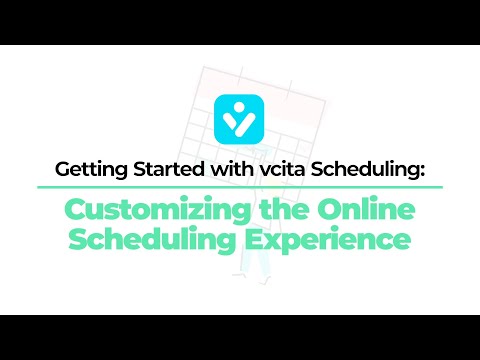 Getting Started with vcita Scheduling:

Customizing the Online Scheduling Experience